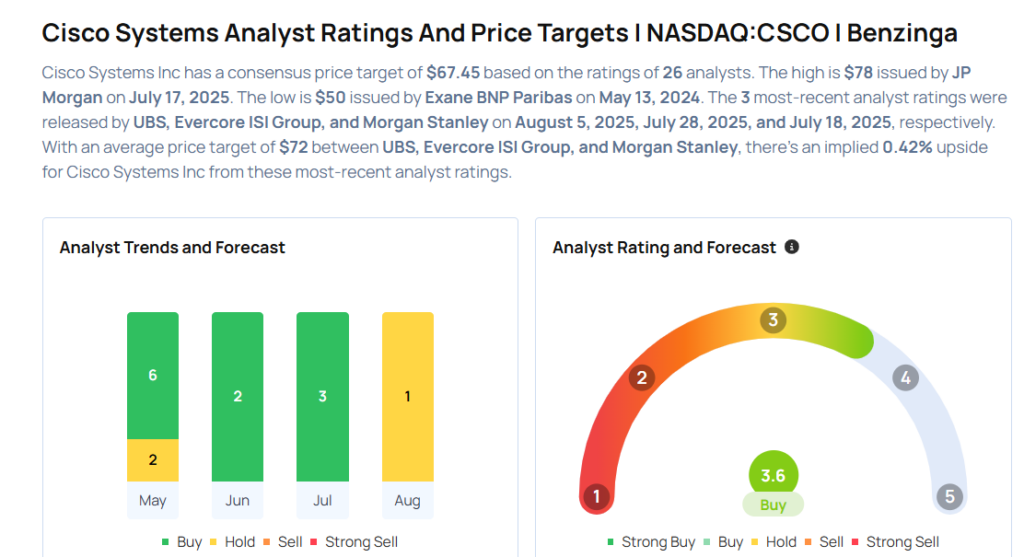 Cisco Systems Analyst Ratings And Price Targets | NASDAQ:CSCO | Benzinga

Cisco Systems Inc has a consensus price target of $67.45 based on the ratings of 26 analysts. The high is $78 issued by JP Morgan on July 17, 2025. The low is $50 issued by Exane BNP Paribas on May 13, 2024. The 3 most-recent analyst ratings were released by UBS, Evercore ISI Group, and Morgan Stanley on August 5, 2025, July 28, 2025, and July 18, 2025, respectively. With an average price target of $72 between UBS, Evercore ISI Group, and Morgan Stanley, there's an implied 0.42% upside for Cisco Systems Inc from these most-recent analyst ratings.

Analyst Trends and Forecast

6
2
2
3
1
May
Jun
Jul
Aug

Buy Hold Sell Strong Sell

Analyst Rating and Forecast

1
2
3
4
5
3.6
Buy

Strong Buy Buy Hold Sell Strong Sell